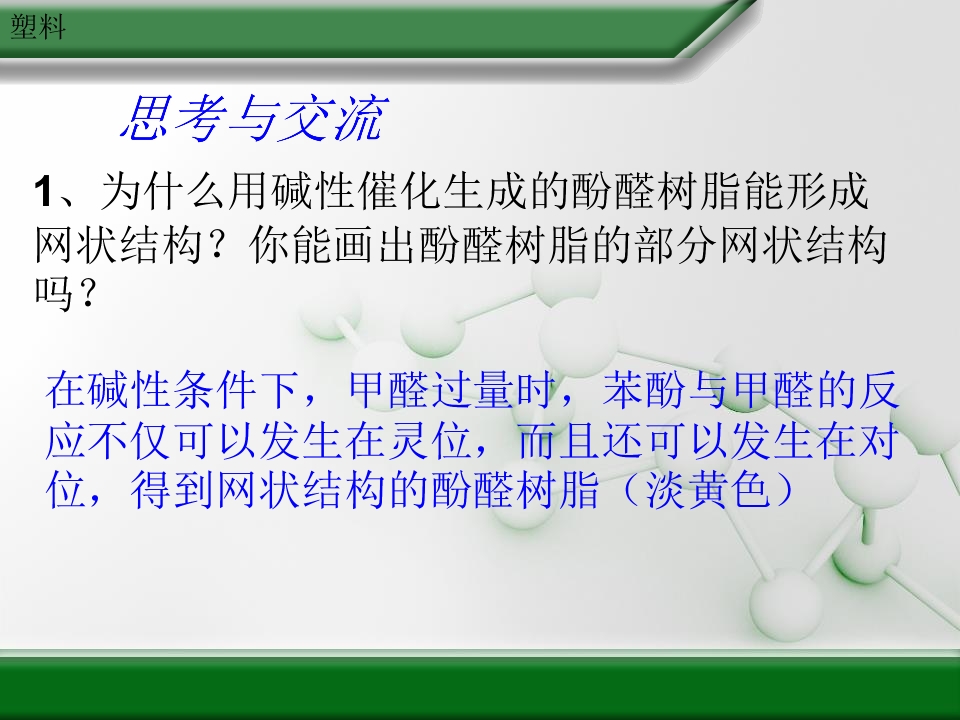 塑料

思考与交流

1、为什么用碱性催化生成的酚醛树脂能形成网状结构？你能画出酚醛树脂的部分网状结构吗？

在碱性条件下，甲醛过量时，苯酚与甲醛的反应不仅可以发生在灵位，而且还可以发生在对位，得到网状结构的酚醛树脂（淡黄色）